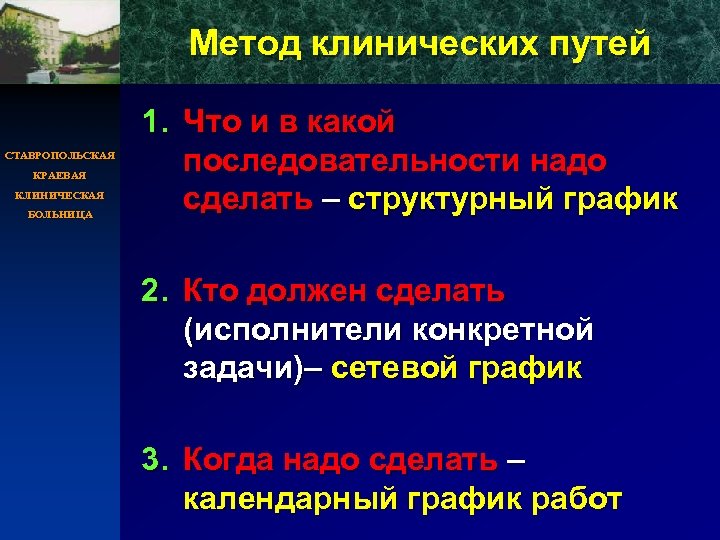 Метод клинических путей

СТАВРОПОЛЬСКАЯ КРАЕВАЯ КЛИНИЧЕСКАЯ БОЛЬНИЦА

1. Что и в какой последовательности надо сделать – структурный график

2. Кто должен сделать (исполнители конкретной задачи)– сетевой график

3. Когда надо сделать – календарный график работ